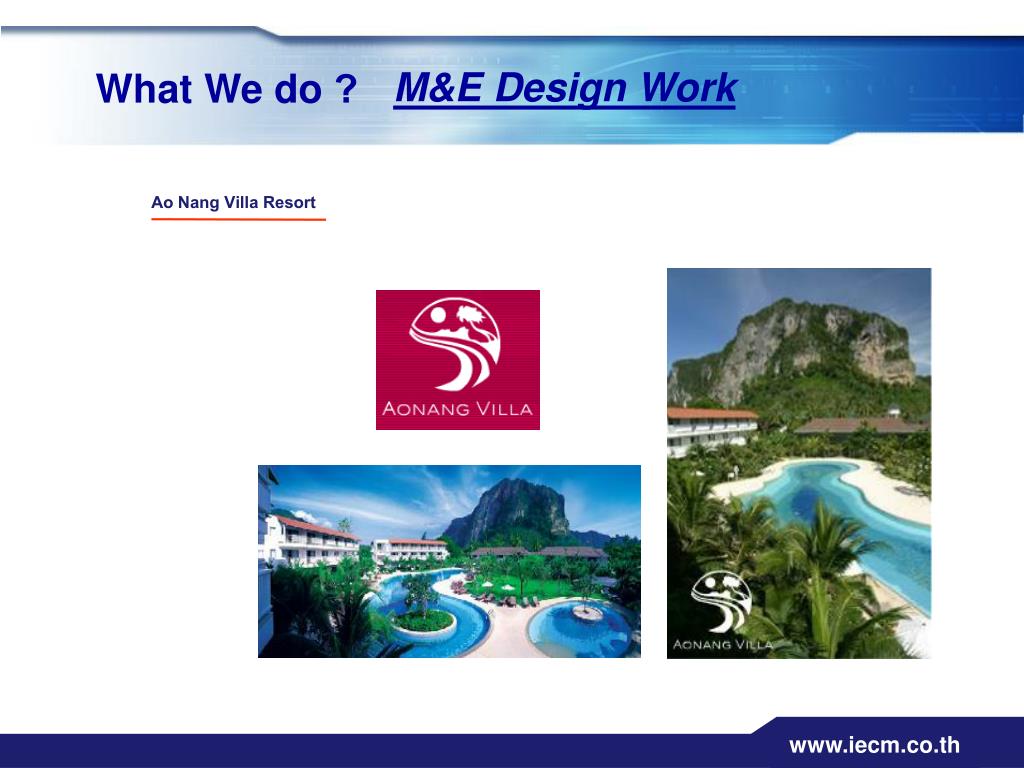 What We do ? M&E Design Work

Ao Nang Villa Resort

AONANG VILLA

AONANG VILLA

www.iecm.co.th